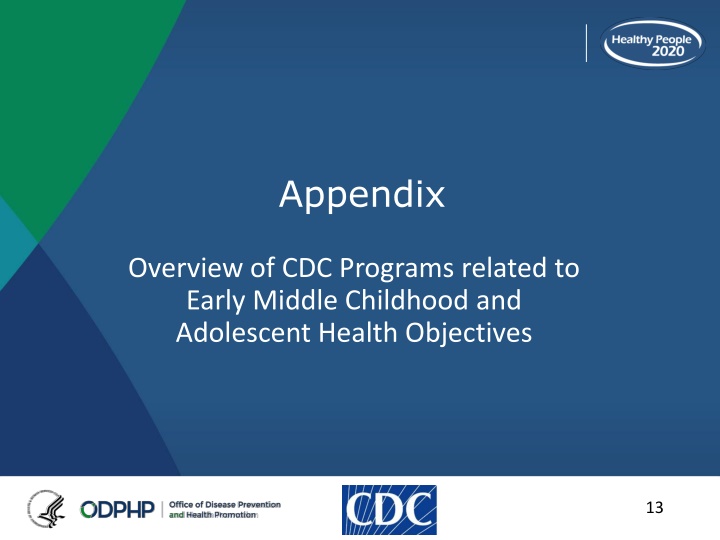 Healthy People 2020

Appendix

Overview of CDC Programs related to Early Middle Childhood and Adolescent Health Objectives

ODPHP | Office of Disease Prevention and Health Promotion

CDC

13